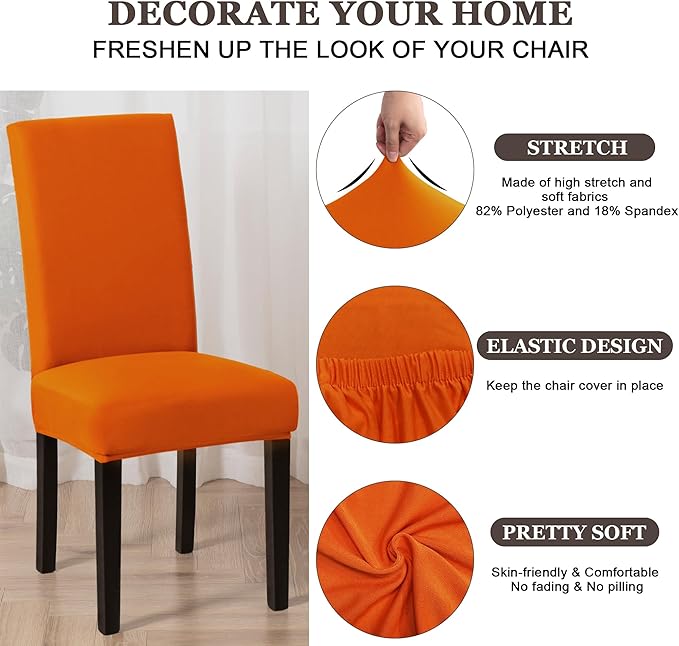 DECORATE YOUR HOME
FRESHEN UP THE LOOK OF YOUR CHAIR

STRETCH
Made of high stretch and soft fabrics
82% Polyester and 18% Spandex

ELASTIC DESIGN
Keep the chair cover in place

PRETTY SOFT
Skin-friendly & Comfortable
No fading & No pilling